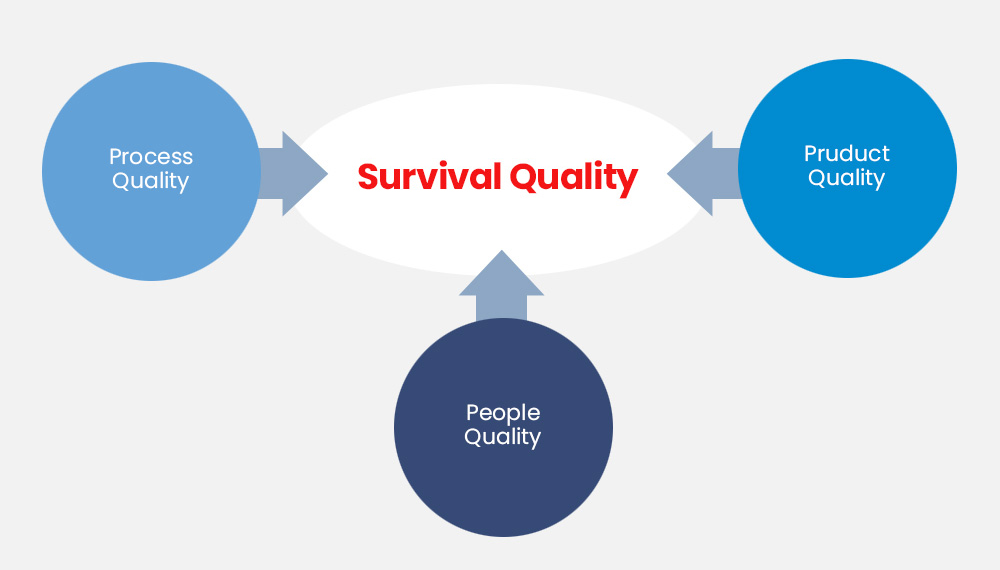 Process Quality

Survival Quality

Pruduct Quality

People Quality